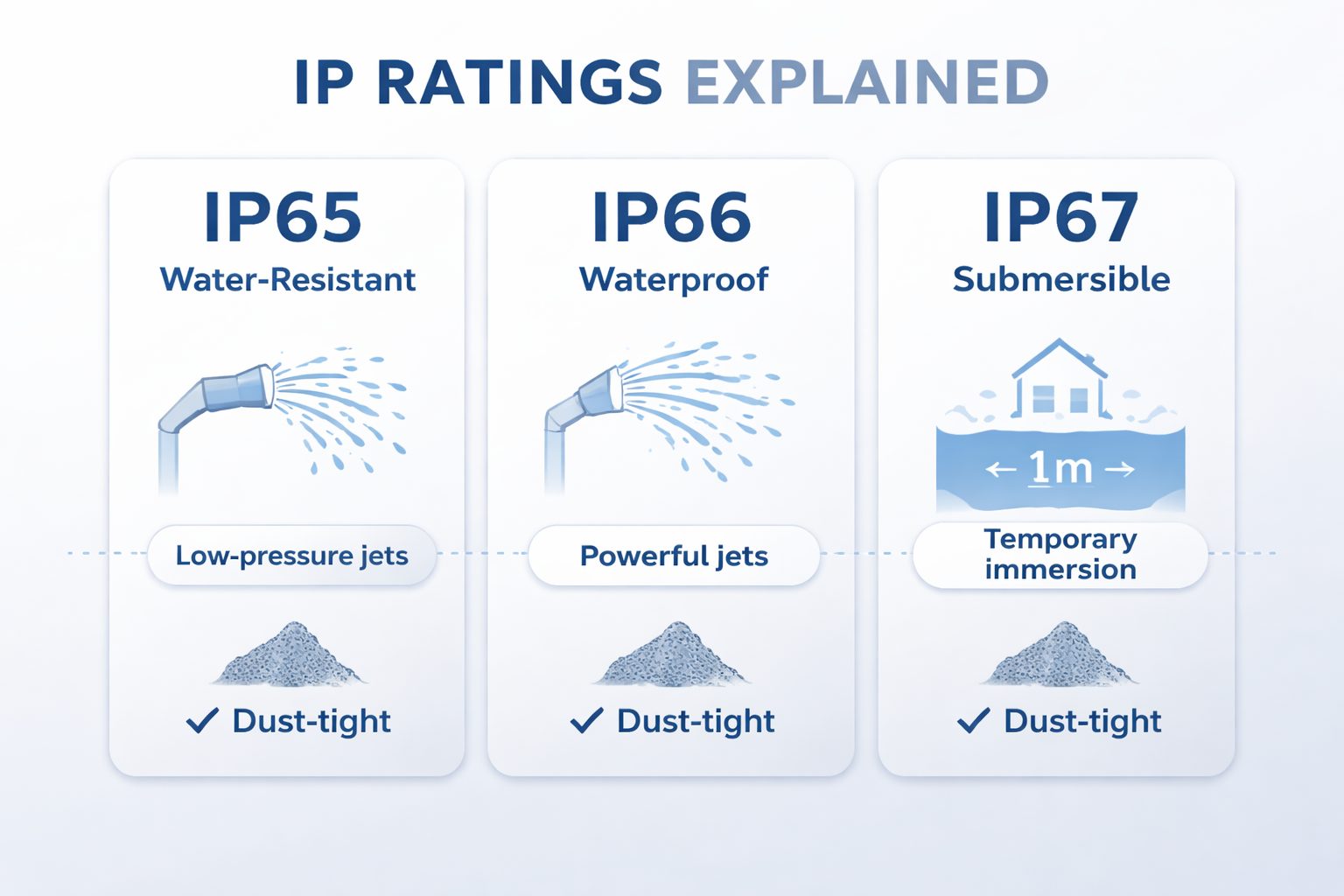 IP RATINGS EXPLAINED

IP65
Water-Resistant

Low-pressure jets

✓ Dust-tight

IP66
Waterproof

Powerful jets

✓ Dust-tight

IP67
Submersible

← 1m →

Temporary immersion

✓ Dust-tight